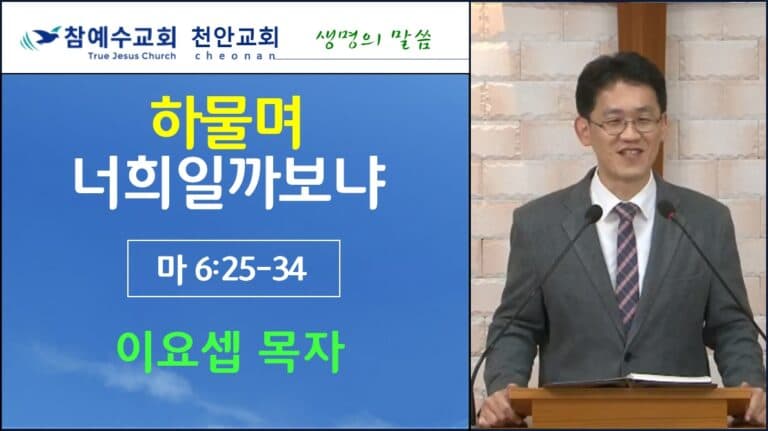 참예수교회 천안교회
True Jesus Church cheonan
생명의 말씀

하물며
너희일까보냐

마 6:25-34

이요셉 목자